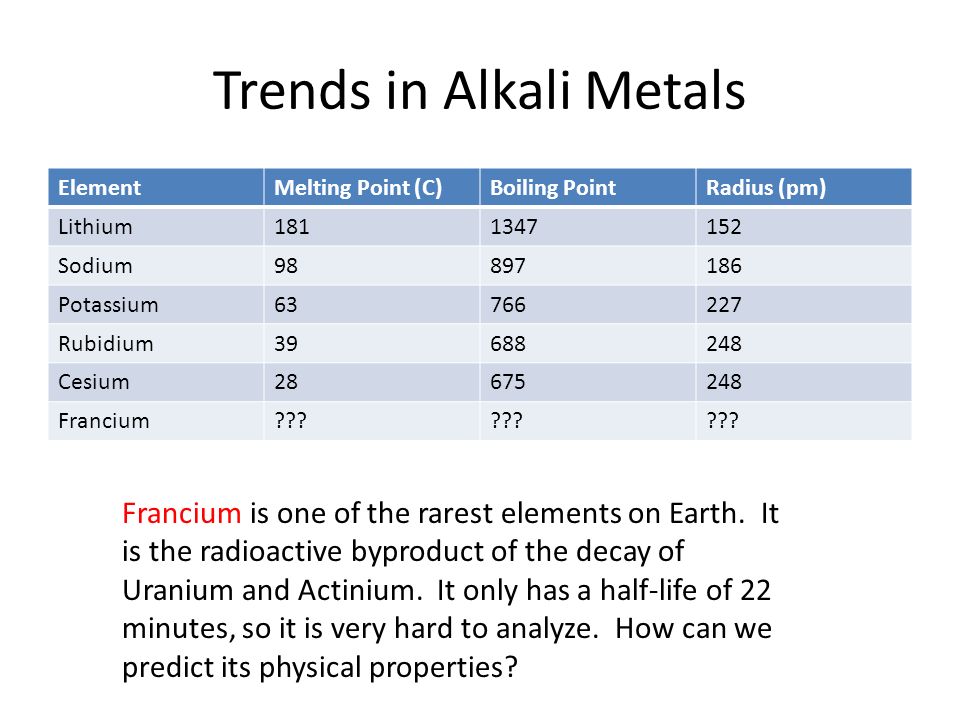 Trends in Alkali Metals

| Element | Melting Point (C) | Boiling Point | Radius (pm) |
|---|---|---|---|
| Lithium | 181 | 1347 | 152 |
| Sodium | 98 | 897 | 186 |
| Potassium | 63 | 766 | 227 |
| Rubidium | 39 | 688 | 248 |
| Cesium | 28 | 675 | 248 |
| Francium | ??? | ??? | ??? |

Francium is one of the rarest elements on Earth. It is the radioactive byproduct of the decay of Uranium and Actinium. It only has a half-life of 22 minutes, so it is very hard to analyze. How can we predict its physical properties?